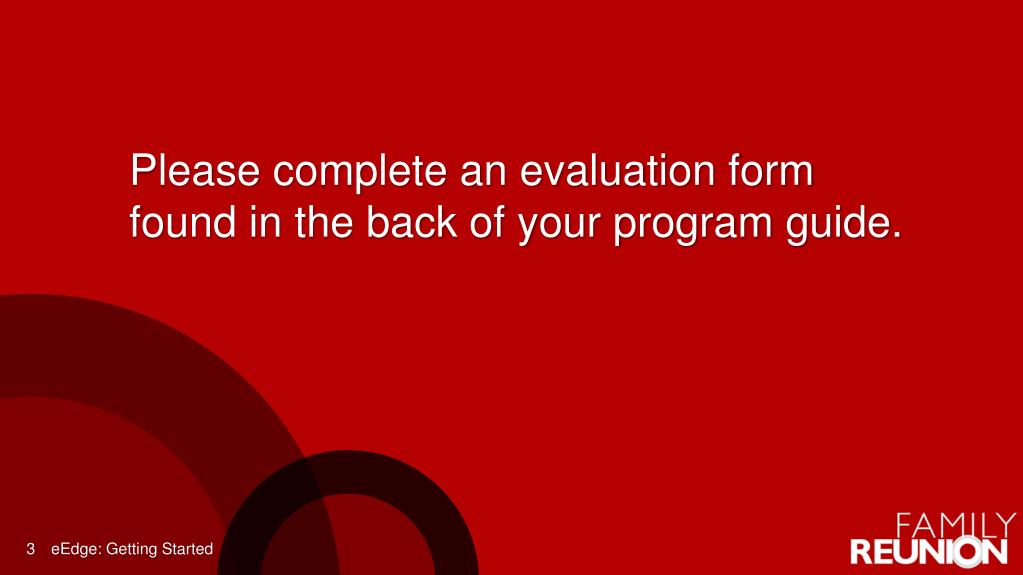 Please complete an evaluation form found in the back of your program guide.

3 eEdge: Getting Started

FAMILY
REUNION